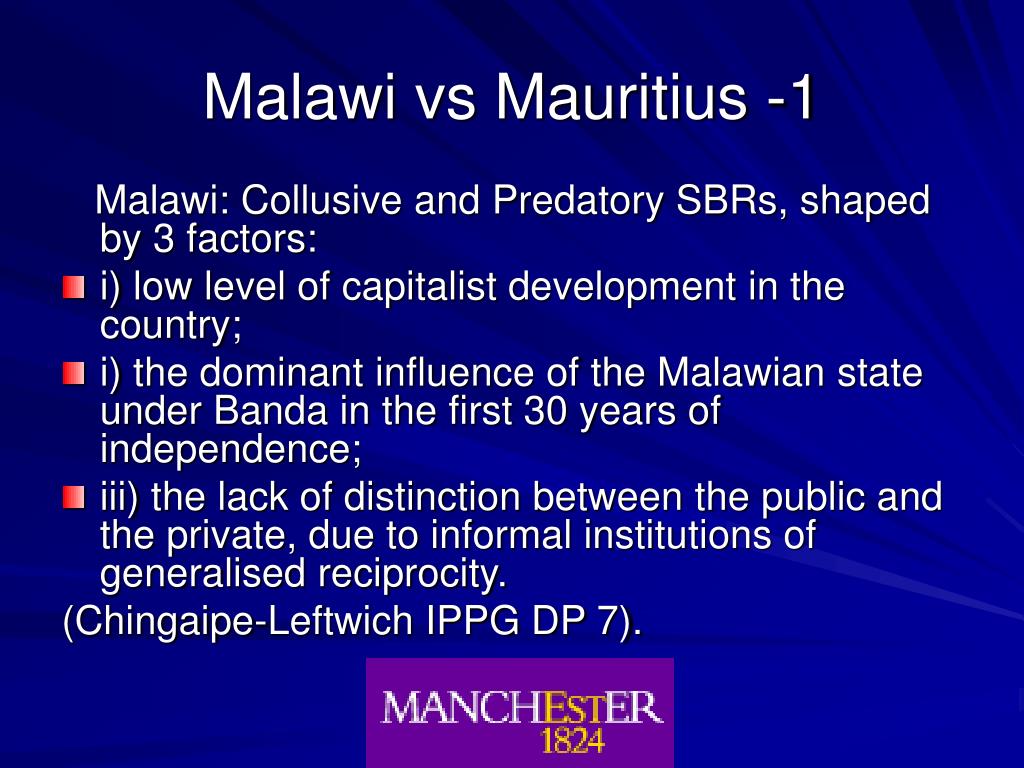 Malawi vs Mauritius -1

Malawi: Collusive and Predatory SBRs, shaped by 3 factors:

i) low level of capitalist development in the country;

i) the dominant influence of the Malawian state under Banda in the first 30 years of independence;

iii) the lack of distinction between the public and the private, due to informal institutions of generalised reciprocity.

(Chingaipe-Leftwich IPPG DP 7).

MANCHESTER
1824